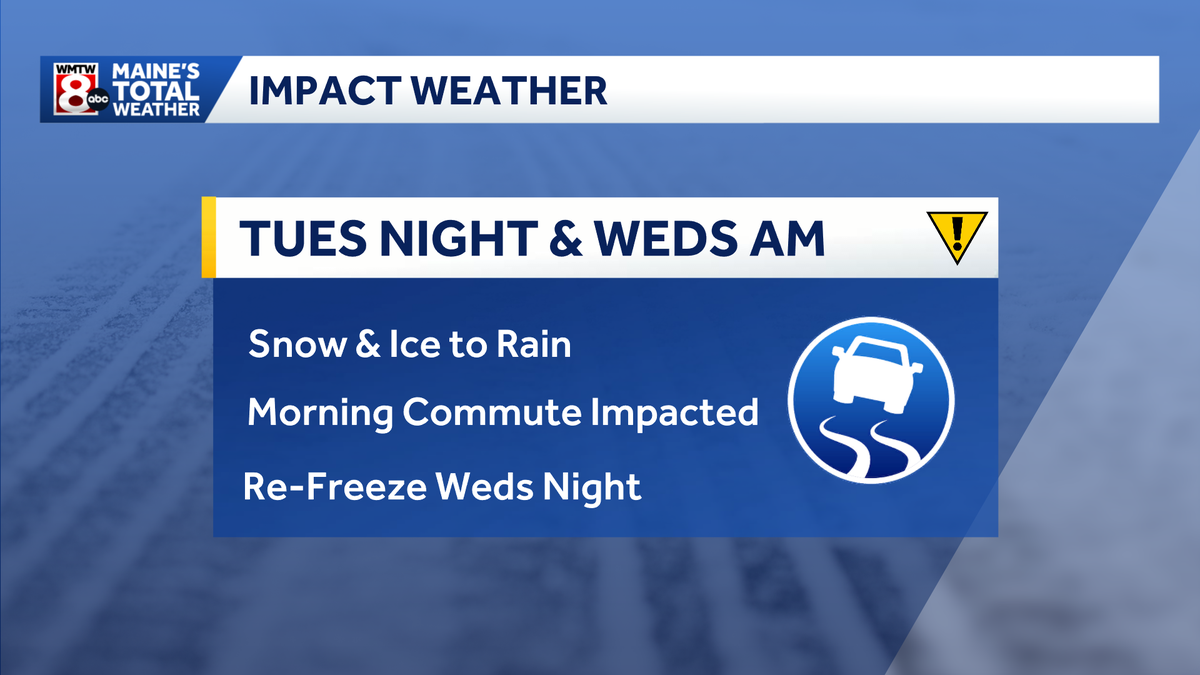 WMTW 8 abc MAINE'S TOTAL WEATHER

IMPACT WEATHER

TUES NIGHT & WEDS AM

!

Snow & Ice to Rain

Morning Commute Impacted

Re-Freeze Weds Night